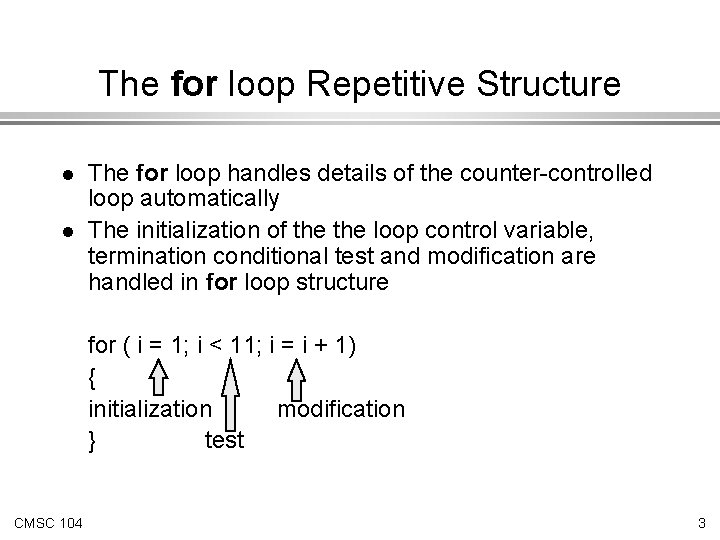 The for loop Repetitive Structure

- The for loop handles details of the counter-controlled loop automatically
- The initialization of the the loop control variable, termination conditional test and modification are handled in for loop structure

for ( i = 1; i < 11; i = i + 1)
{
initialization modification
} test

CMSC 104

3